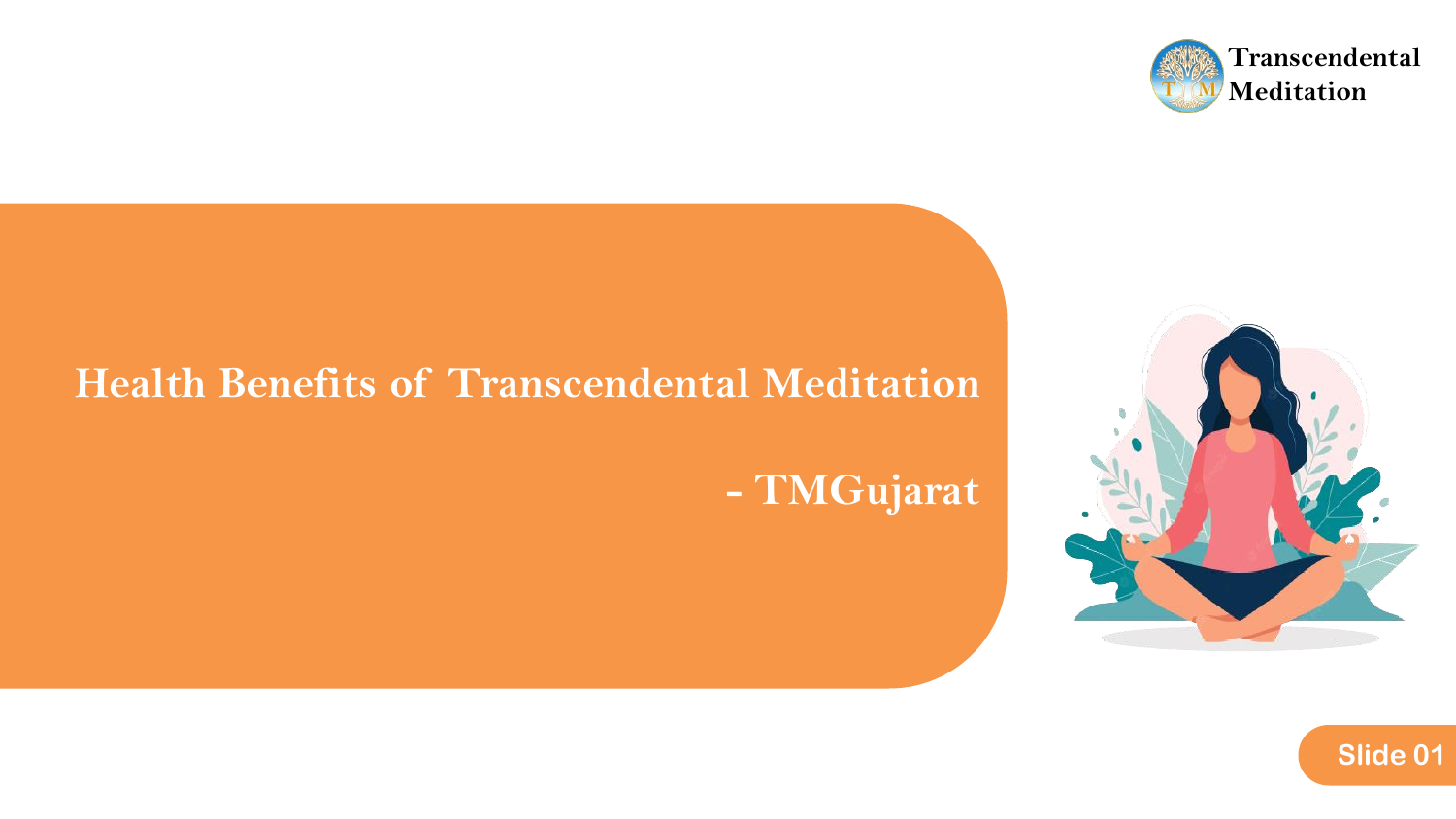 T M Transcendental Meditation

Health Benefits of Transcendental Meditation

- TMGujarat

Slide 01